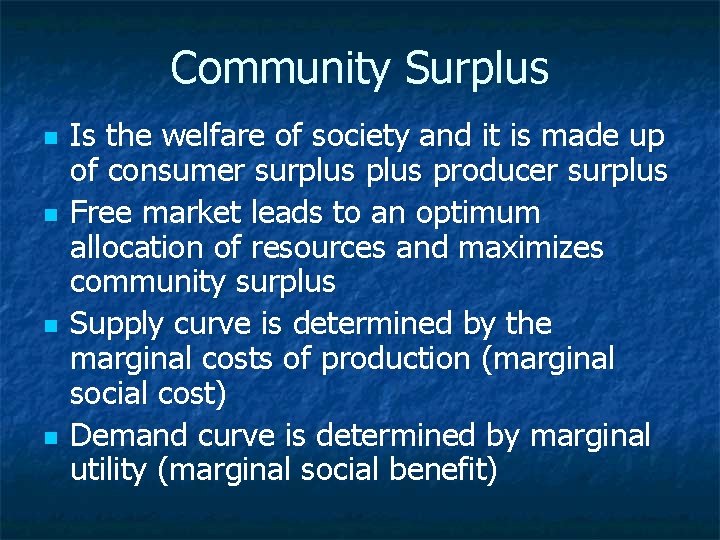 Community Surplus

- Is the welfare of society and it is made up of consumer surplus plus producer surplus
- Free market leads to an optimum allocation of resources and maximizes community surplus
- Supply curve is determined by the marginal costs of production (marginal social cost)
- Demand curve is determined by marginal utility (marginal social benefit)